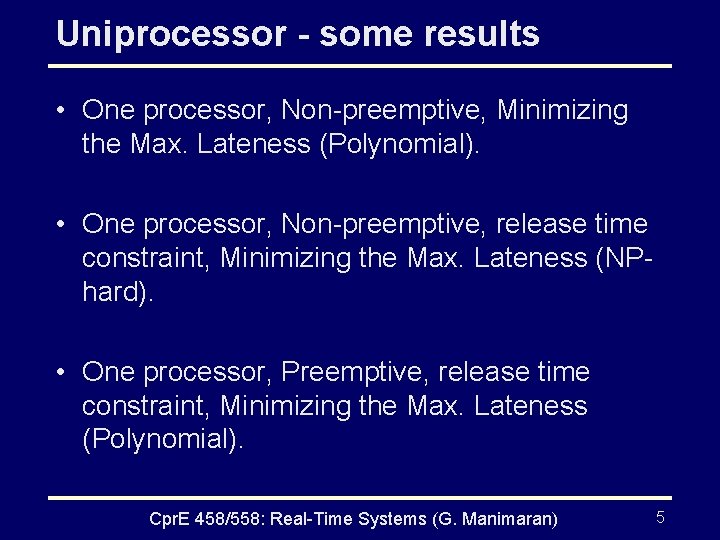 Uniprocessor - some results

• One processor, Non-preemptive, Minimizing the Max. Lateness (Polynomial).

• One processor, Non-preemptive, release time constraint, Minimizing the Max. Lateness (NP-hard).

• One processor, Preemptive, release time constraint, Minimizing the Max. Lateness (Polynomial).

CprE 458/558: Real-Time Systems (G. Manimaran) 5